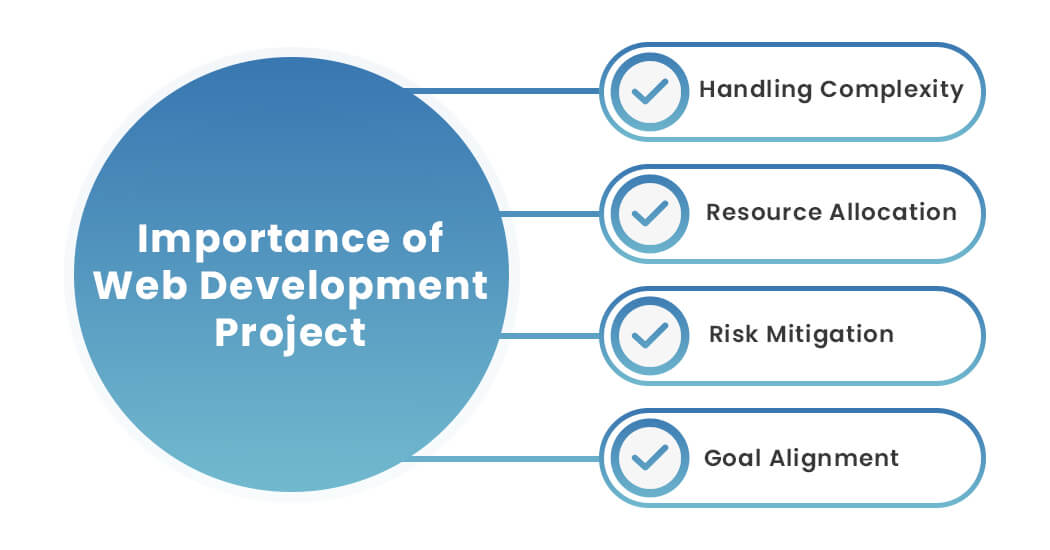 Importance of Web Development Project

Handling Complexity

Resource Allocation

Risk Mitigation

Goal Alignment